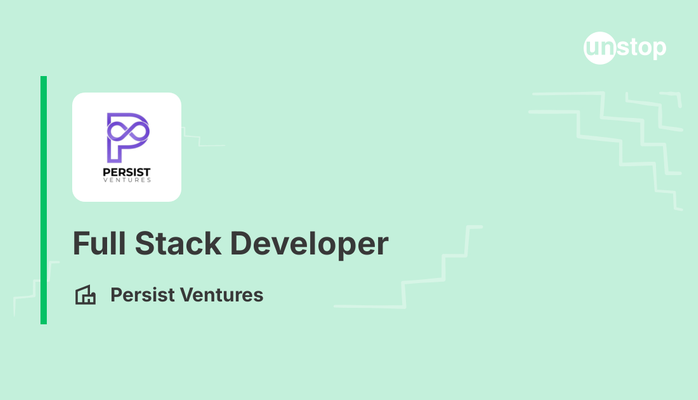 unstop

PERSIST
VENTURES

Full Stack Developer

Persist Ventures